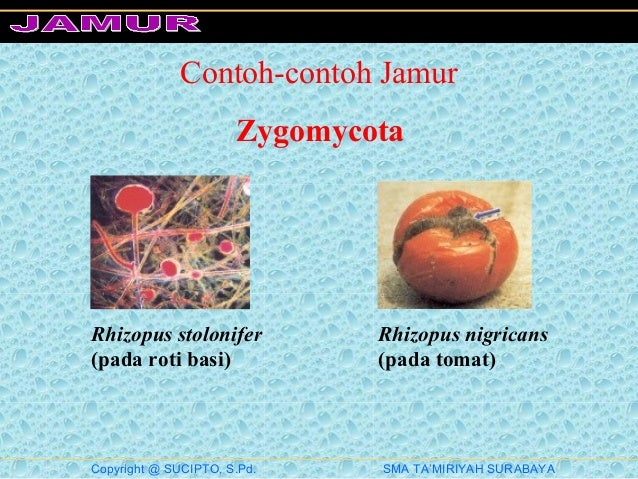 JAMUR

Contoh-contoh Jamur

Zygomycota

Rhizopus stolonifer
(pada roti basi)

Rhizopus nigricans
(pada tomat)

Copyright @ SUCIPTO, S.Pd.

SMA TA'MIRIYAH SURABAYA